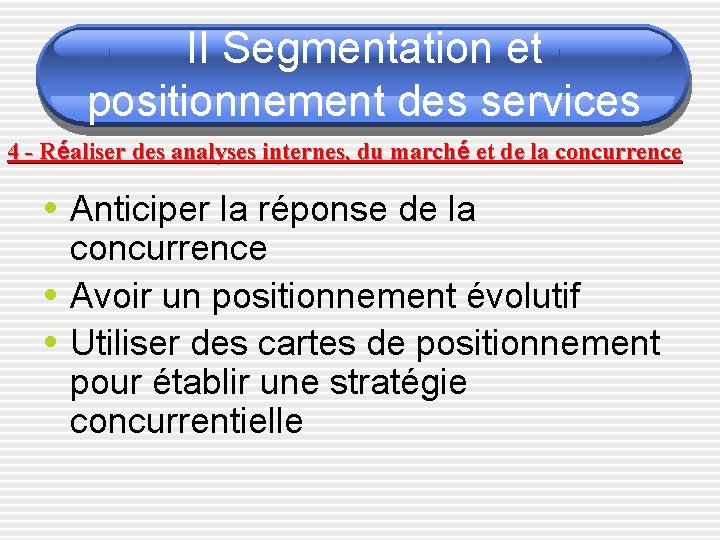 II Segmentation et positionnement des services

4 - Réaliser des analyses internes, du marché et de la concurrence

• Anticiper la réponse de la concurrence
• Avoir un positionnement évolutif
• Utiliser des cartes de positionnement pour établir une stratégie concurrentielle